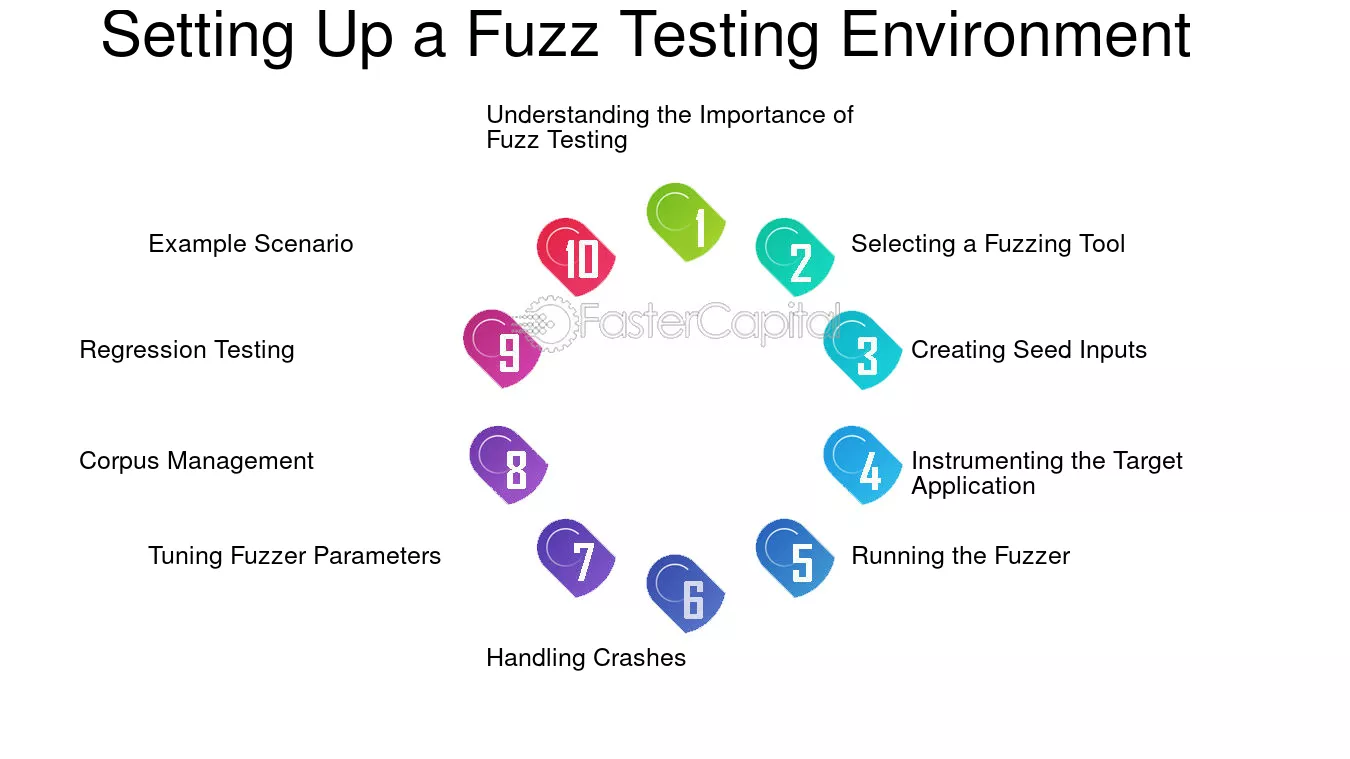 Setting Up a Fuzz Testing Environment

1 Understanding the Importance of Fuzz Testing

2 Selecting a Fuzzing Tool

3 Creating Seed Inputs

4 Instrumenting the Target Application

5 Running the Fuzzer

6 Handling Crashes

7 Tuning Fuzzer Parameters

8 Corpus Management

9 Regression Testing

10 Example Scenario

FasterCapital